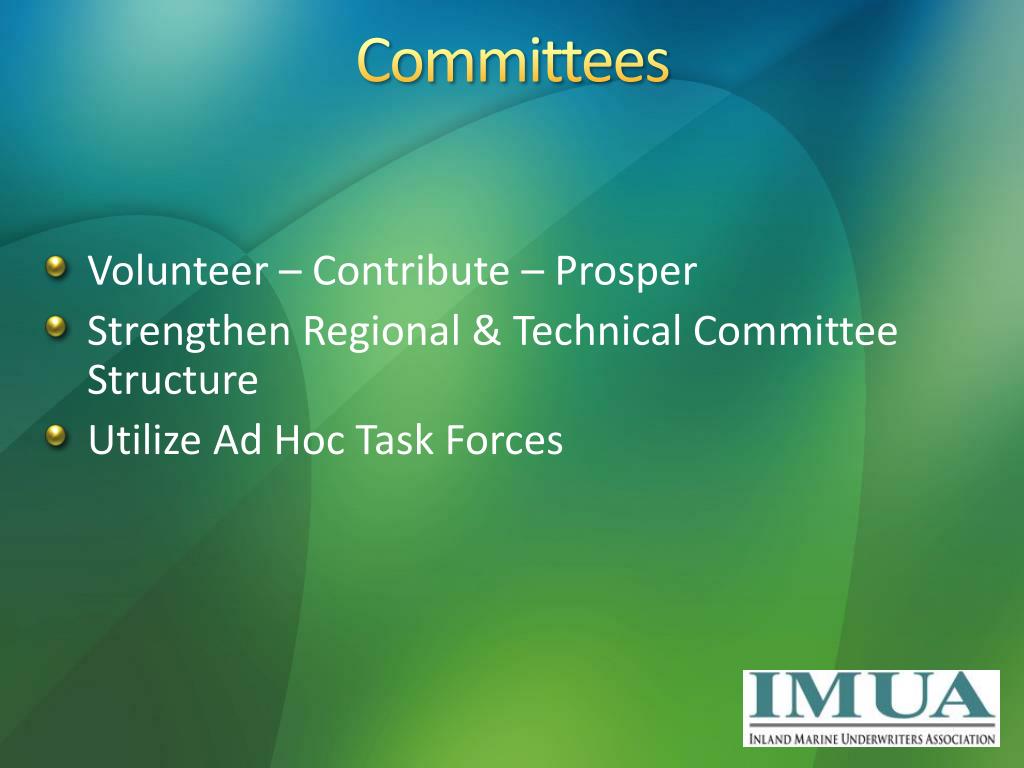 Committees

Volunteer – Contribute – Prosper

Strengthen Regional & Technical Committee Structure

Utilize Ad Hoc Task Forces

IMUA
INLAND MARINE UNDERWRITERS ASSOCIATION